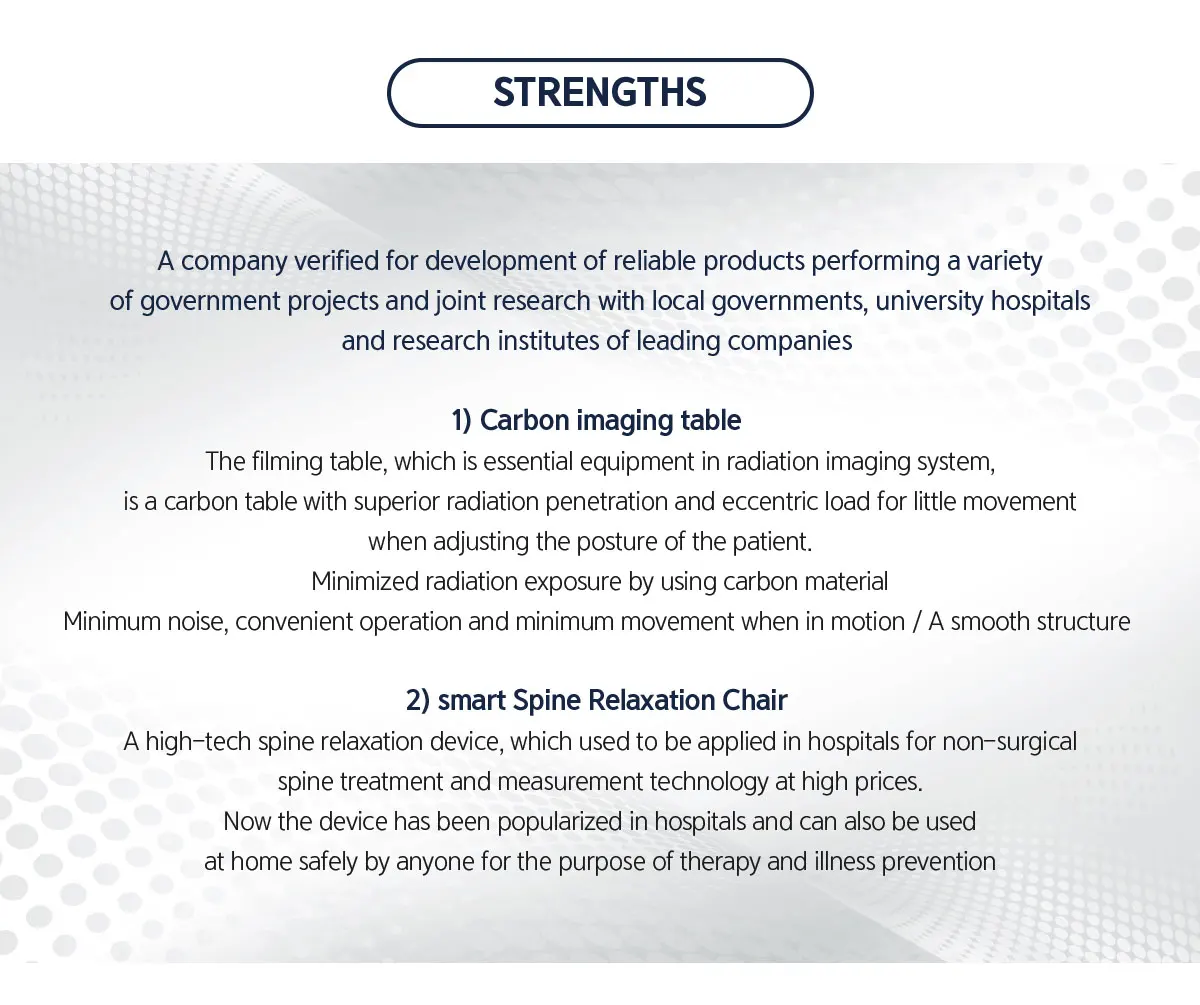 STRENGTHS

A company verified for development of reliable products performing a variety of government projects and joint research with local governments, university hospitals and research institutes of leading companies

1) Carbon imaging table
The filming table, which is essential equipment in radiation imaging system, is a carbon table with superior radiation penetration and eccentric load for little movement when adjusting the posture of the patient.
Minimized radiation exposure by using carbon material
Minimum noise, convenient operation and minimum movement when in motion / A smooth structure

2) smart Spine Relaxation Chair
A high-tech spine relaxation device, which used to be applied in hospitals for non-surgical spine treatment and measurement technology at high prices.
Now the device has been popularized in hospitals and can also be used at home safely by anyone for the purpose of therapy and illness prevention